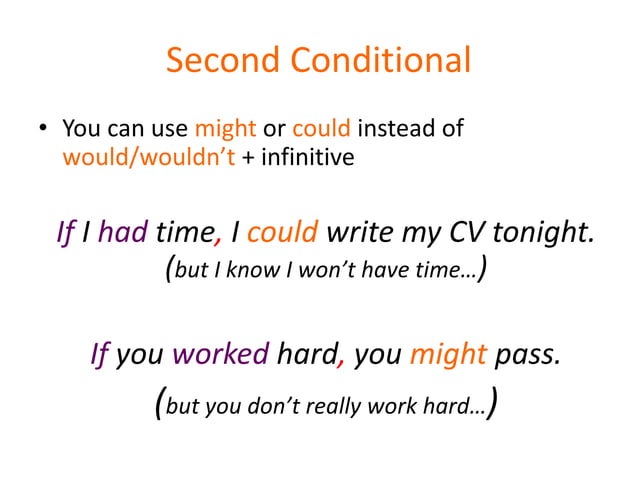 Second Conditional

• You can use might or could instead of would/wouldn't + infinitive

If I had time, I could write my CV tonight.
(but I know I won't have time…)

If you worked hard, you might pass.
(but you don't really work hard…)